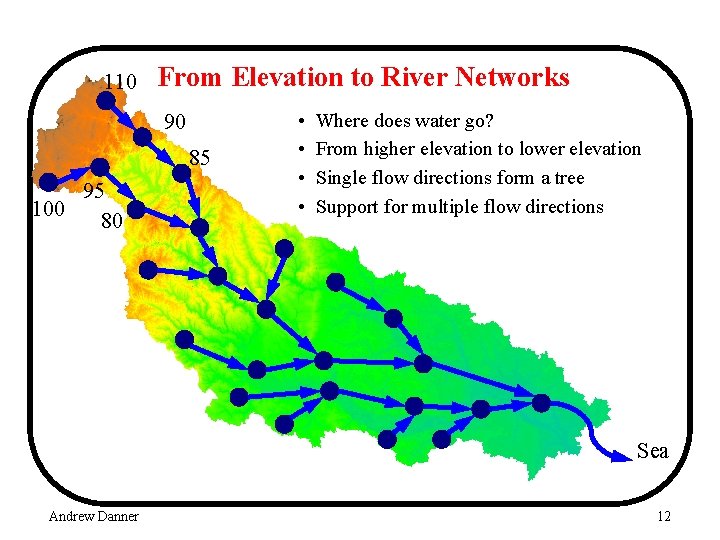 From Elevation to River Networks

• Where does water go?
• From higher elevation to lower elevation
• Single flow directions form a tree
• Support for multiple flow directions

110
90
85
95
100
80
Sea

Andrew Danner

12